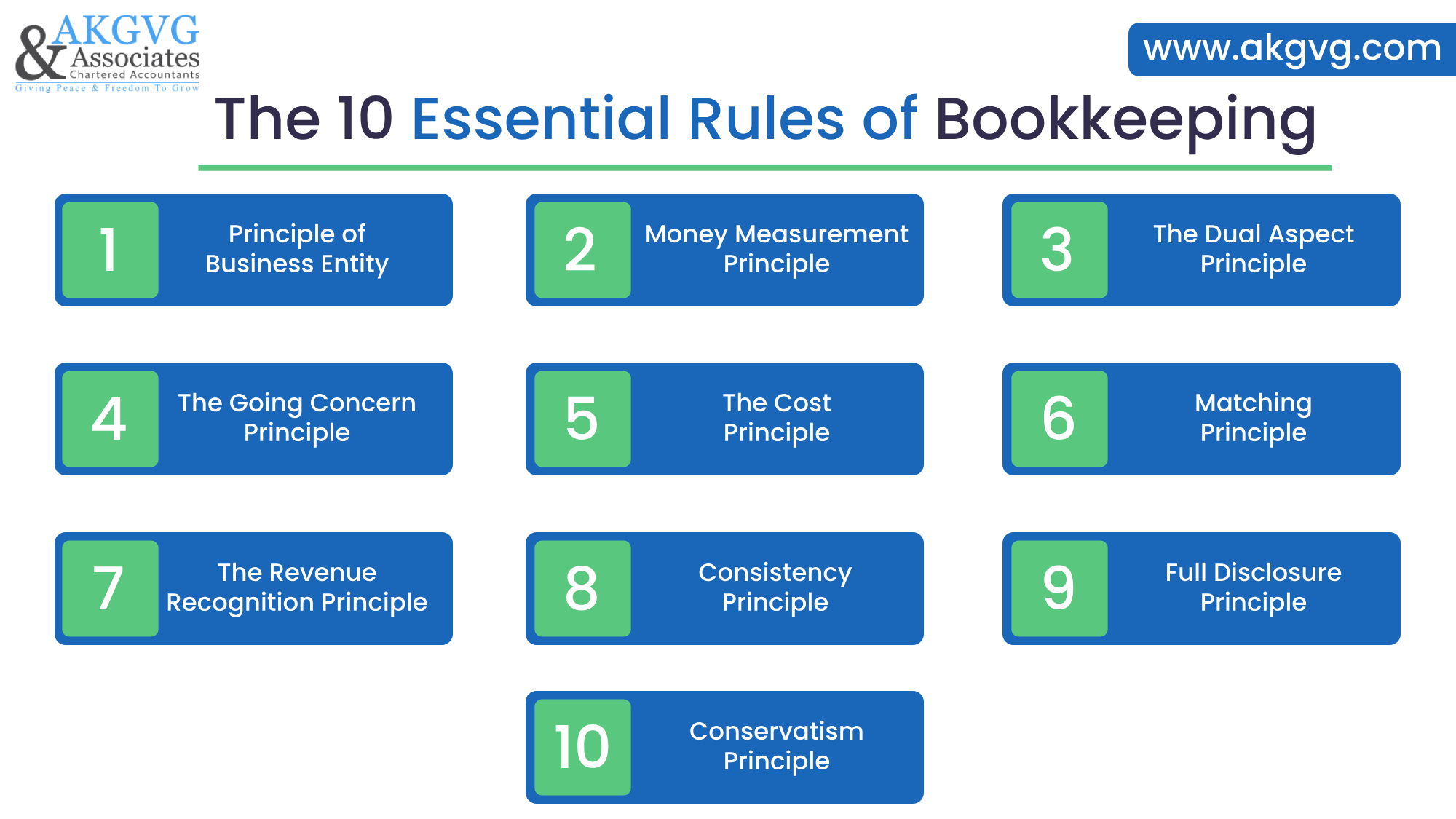 AKGVG & Associates
Chartered Accountants
Giving Peace & Freedom To Grow

www.akgvg.com

The 10 Essential Rules of Bookkeeping

1 Principle of Business Entity

2 Money Measurement Principle

3 The Dual Aspect Principle

4 The Going Concern Principle

5 The Cost Principle

6 Matching Principle

7 The Revenue Recognition Principle

8 Consistency Principle

9 Full Disclosure Principle

10 Conservatism Principle